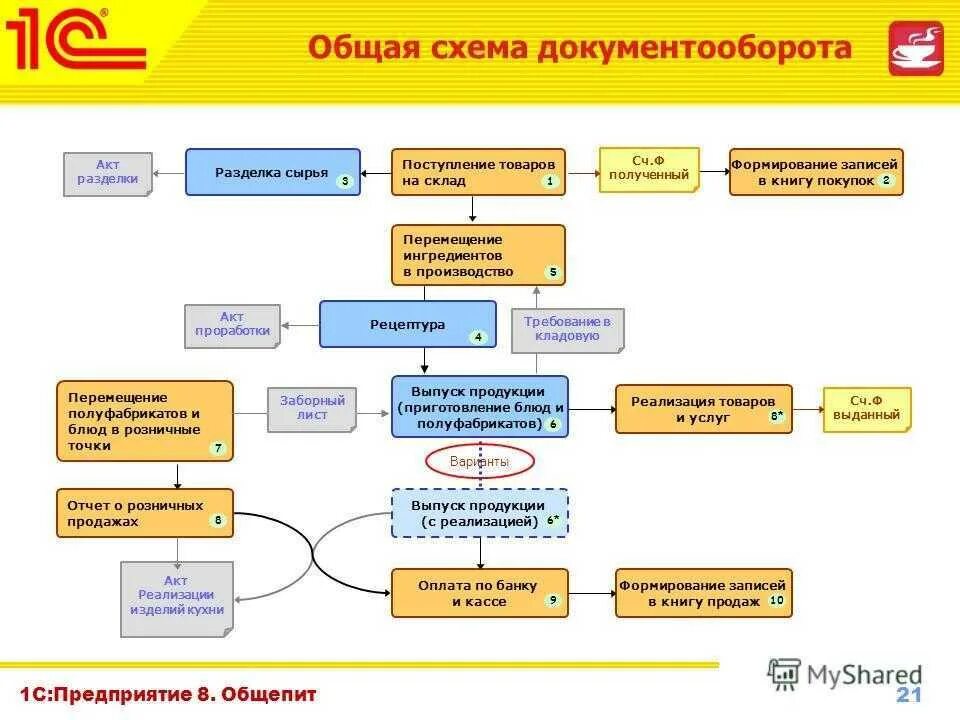 1С

Общая схема документооборота

Акт разделки

Разделка сырья 3

Поступление товаров на склад 1

Сч.Ф полученный

Формирование записей в книгу покупок 2

Перемещение ингредиентов в производство 5

Акт проработки

Рецептура 4

Требование в кладовую

Перемещение полуфабрикатов и блюд в розничные точки 7

Заборный лист

Выпуск продукции (приготовление блюд и полуфабрикатов) 6

Реализация товаров и услуг 8*

Сч.Ф выданный

Варианты

Отчет о розничных продажах 8

Выпуск продукции (с реализацией) 6*

Акт Реализации изделий кухни

Оплата по банку и кассе 9

Формирование записей в книгу продаж 10

1С:Предприятие 8. Общепит

MyShared

21